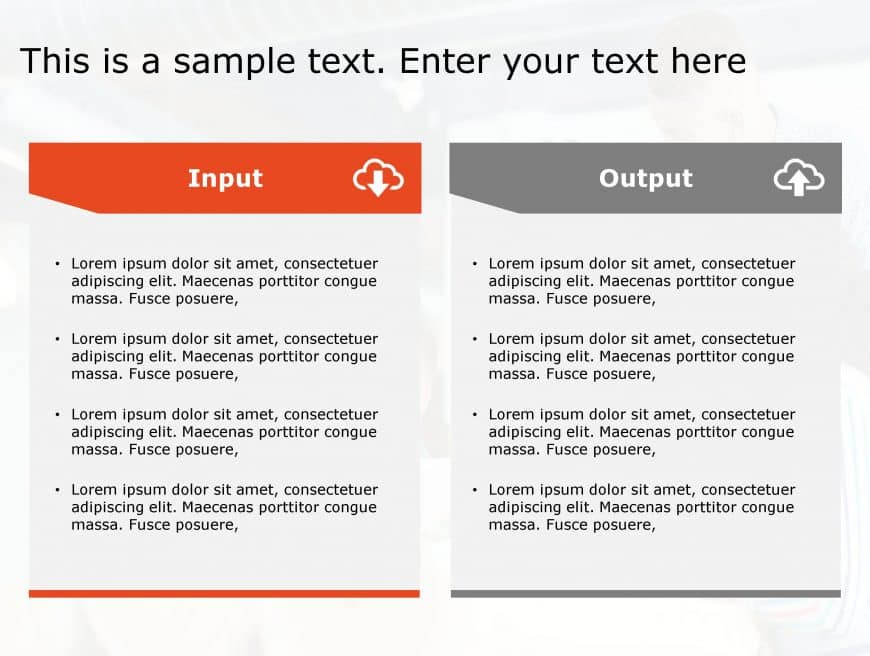 This is a sample text. Enter your text here

Input

• Lorem ipsum dolor sit amet, consectetuer adipiscing elit. Maecenas porttitor congue massa. Fusce posuere,

• Lorem ipsum dolor sit amet, consectetuer adipiscing elit. Maecenas porttitor congue massa. Fusce posuere,

• Lorem ipsum dolor sit amet, consectetuer adipiscing elit. Maecenas porttitor congue massa. Fusce posuere,

• Lorem ipsum dolor sit amet, consectetuer adipiscing elit. Maecenas porttitor congue massa. Fusce posuere,

Output

• Lorem ipsum dolor sit amet, consectetuer adipiscing elit. Maecenas porttitor congue massa. Fusce posuere,

• Lorem ipsum dolor sit amet, consectetuer adipiscing elit. Maecenas porttitor congue massa. Fusce posuere,

• Lorem ipsum dolor sit amet, consectetuer adipiscing elit. Maecenas porttitor congue massa. Fusce posuere,

• Lorem ipsum dolor sit amet, consectetuer adipiscing elit. Maecenas porttitor congue massa. Fusce posuere,